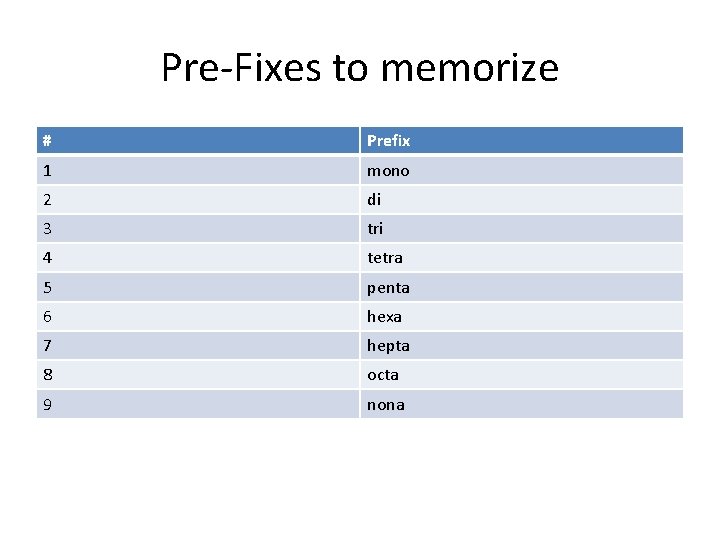 Pre-Fixes to memorize

| # | Prefix |
|---|---|
| 1 | mono |
| 2 | di |
| 3 | tri |
| 4 | tetra |
| 5 | penta |
| 6 | hexa |
| 7 | hepta |
| 8 | octa |
| 9 | nona |